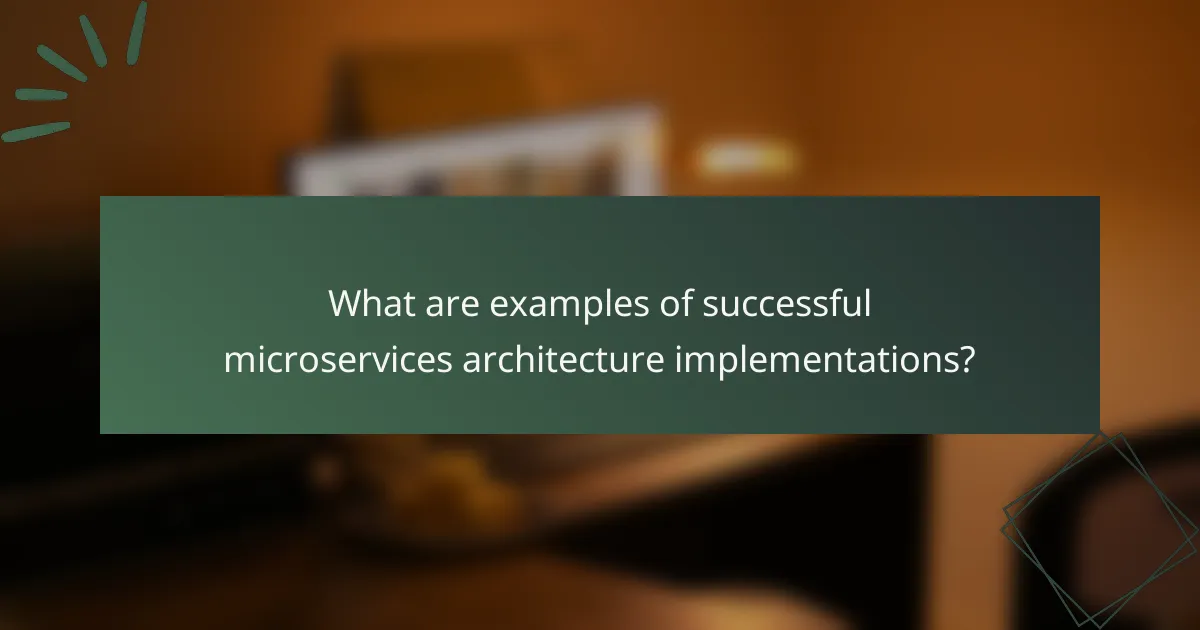 What are examples of successful microservices architecture implementations?